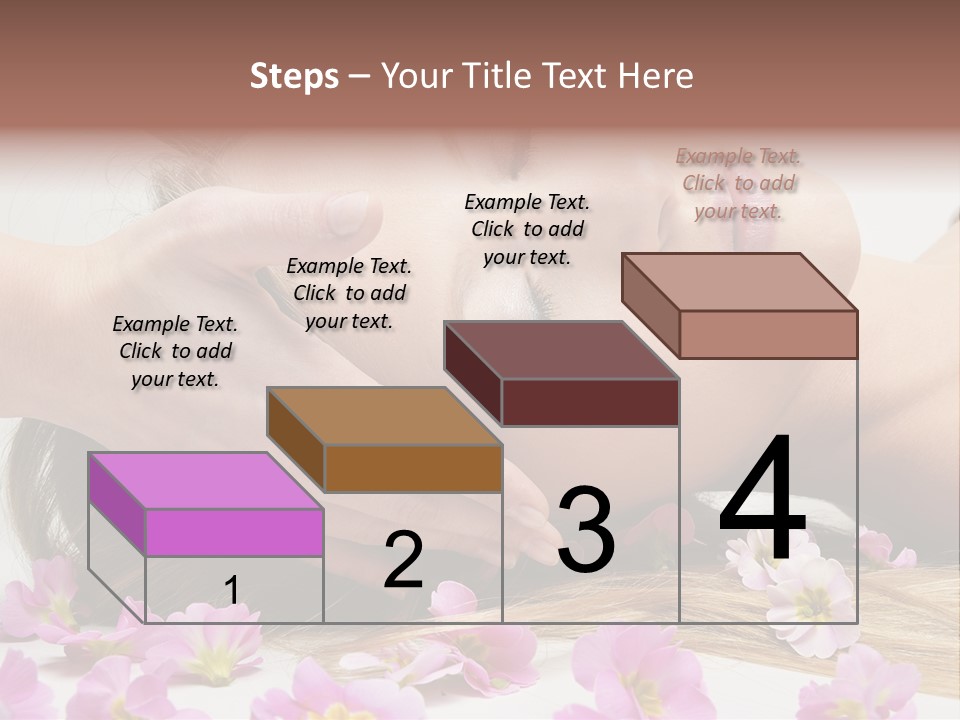 Steps – Your Title Text Here

Example Text. Click to add your text.

Example Text. Click to add your text.

Example Text. Click to add your text.

Example Text. Click to add your text.

1

2

3

4